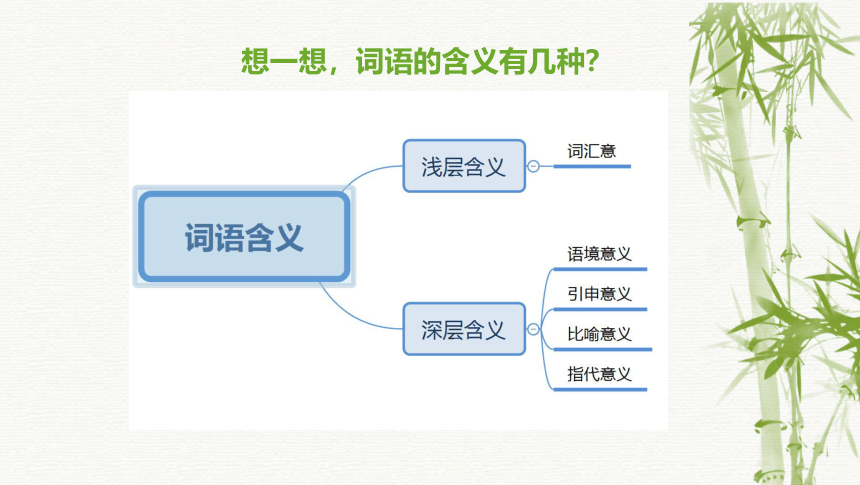 想一想，词语的含义有几种?

词语含义

浅层含义

词汇意

深层含义

语境意义

引申意义

比喻意义

指代意义